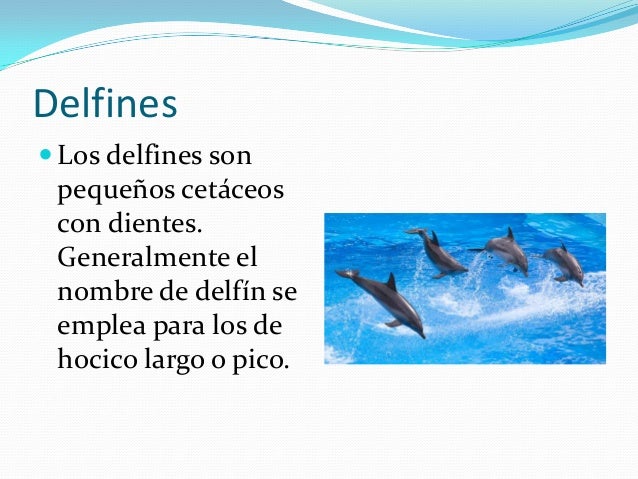 Delfines

Los delfines son pequeños cetáceos con dientes. Generalmente el nombre de delfín se emplea para los de hocico largo o pico.